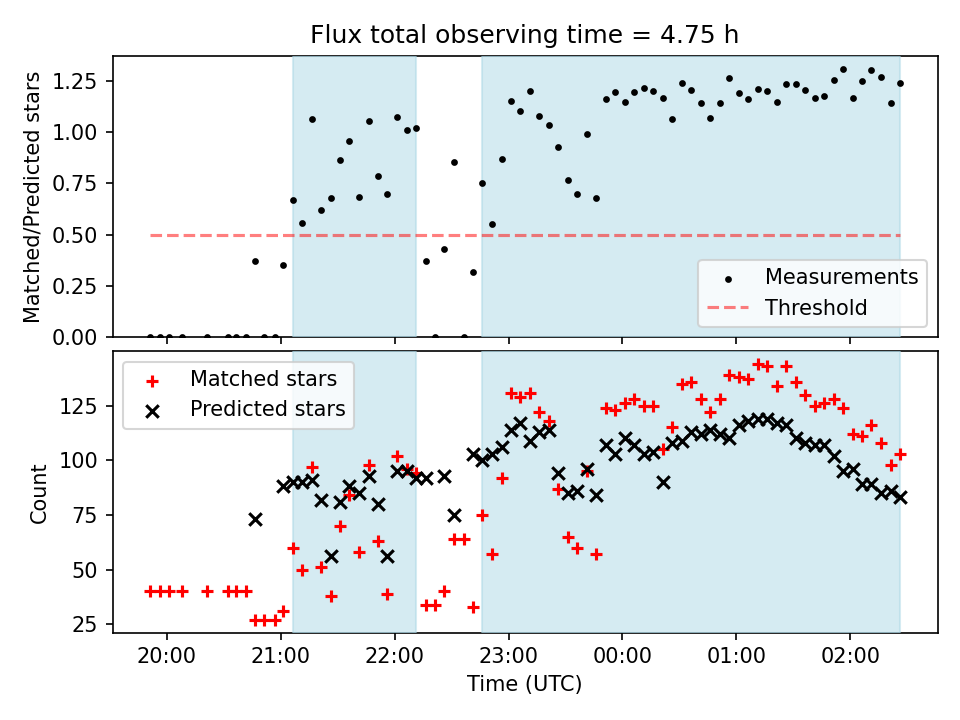 Flux total observing time = 4.75 h

Matched/Predicted stars

1.25
1.00
0.75
0.50
0.25
0.00

Measurements
Threshold

Matched stars
Predicted stars

Count

125
100
75
50
25

20:00
21:00
22:00
23:00
00:00
01:00
02:00

Time (UTC)